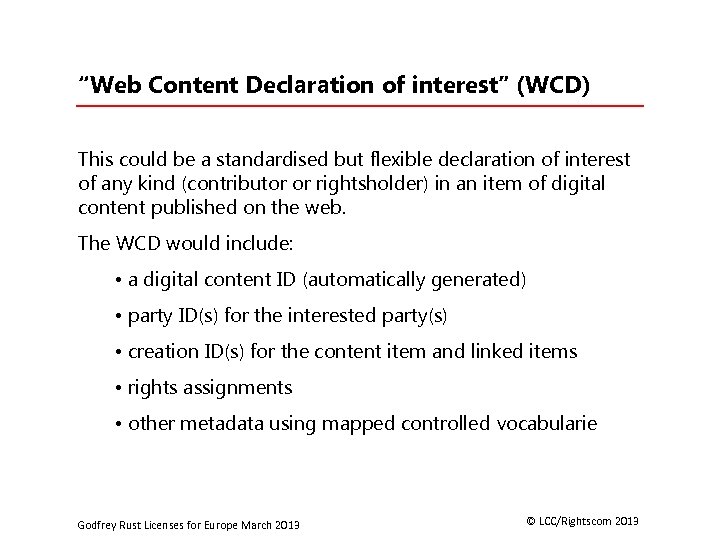 “Web Content Declaration of interest” (WCD)

This could be a standardised but flexible declaration of interest of any kind (contributor or rightsholder) in an item of digital content published on the web.

The WCD would include:

• a digital content ID (automatically generated)

• party ID(s) for the interested party(s)

• creation ID(s) for the content item and linked items

• rights assignments

• other metadata using mapped controlled vocabularie

Godfrey Rust Licenses for Europe March 2013

© LCC/Rightscom 2013